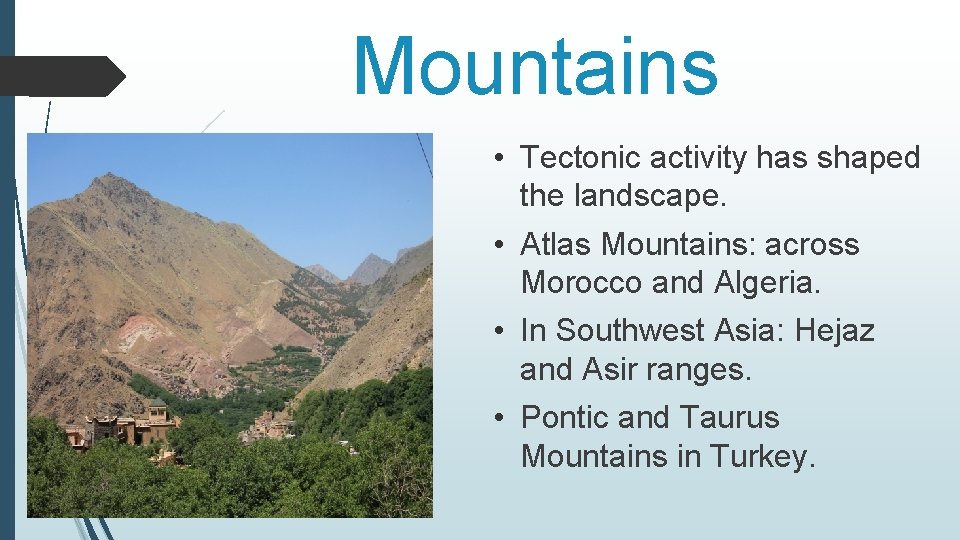 Mountains

• Tectonic activity has shaped the landscape.

• Atlas Mountains: across Morocco and Algeria.

• In Southwest Asia: Hejaz and Asir ranges.

• Pontic and Taurus Mountains in Turkey.